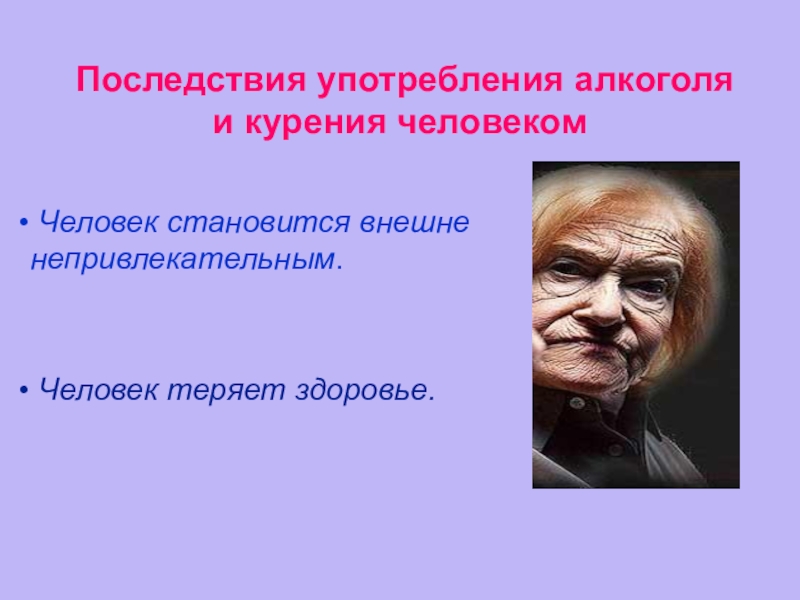 Последствия употребления алкоголя и курения человеком

• Человек становится внешне непривлекательным.

• Человек теряет здоровье.